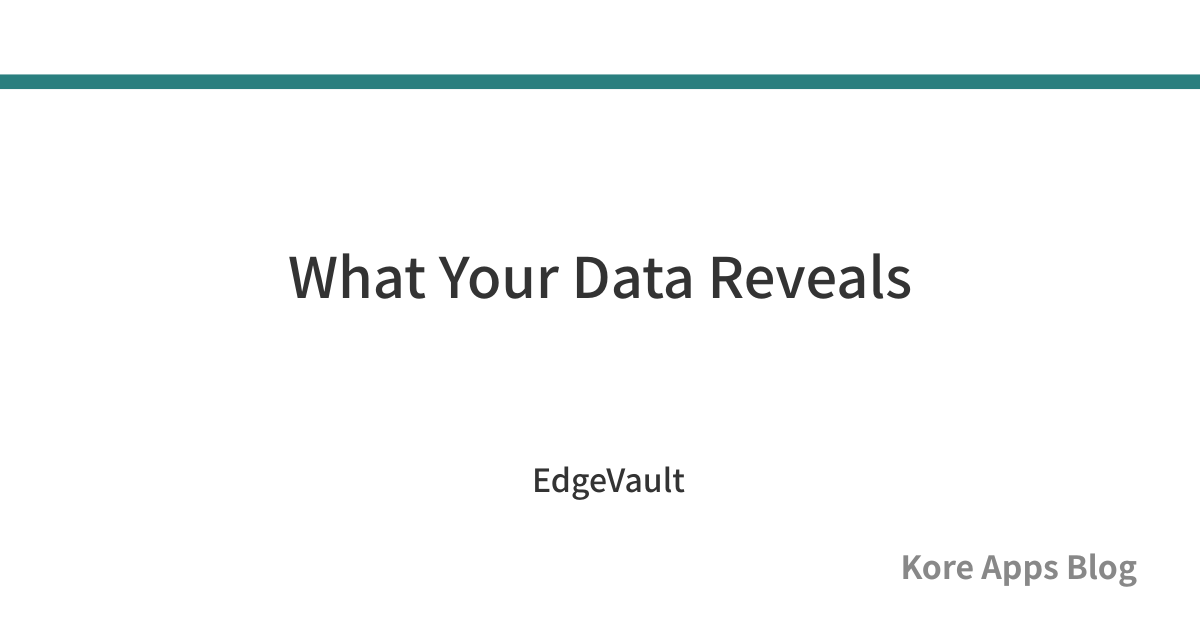 What Your Data Reveals

EdgeVault

Kore Apps Blog